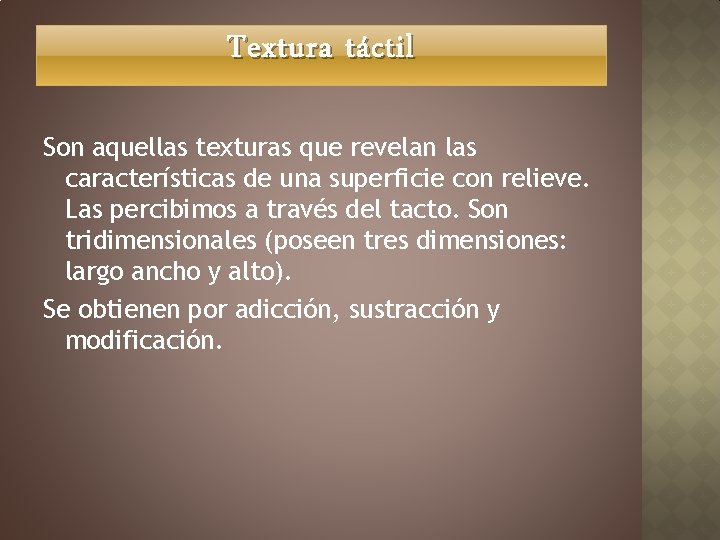 Textura táctil

Son aquellas texturas que revelan las características de una superficie con relieve. Las percibimos a través del tacto. Son tridimensionales (poseen tres dimensiones: largo ancho y alto).

Se obtienen por adicción, sustracción y modificación.